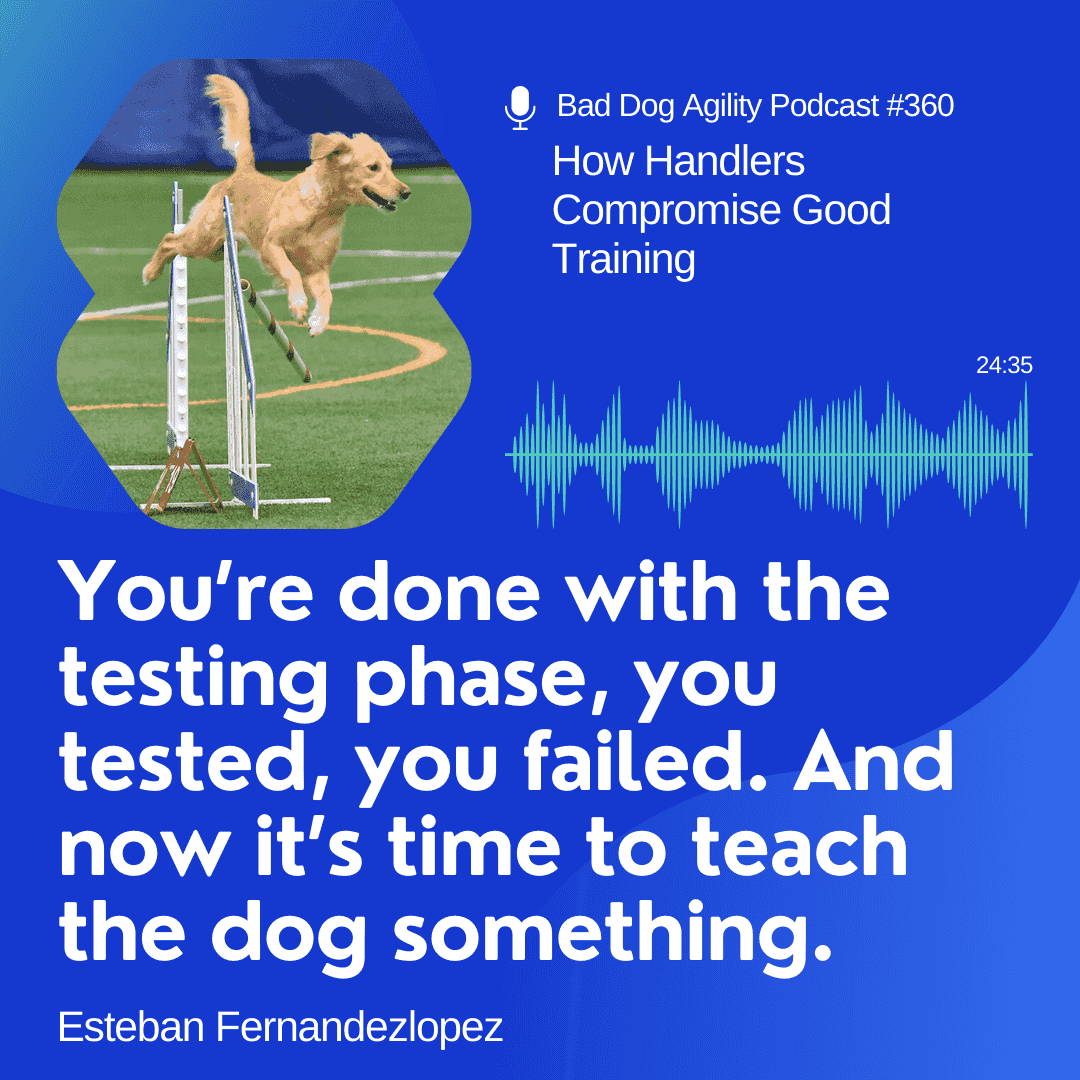 Bad Dog Agility Podcast #360

How Handlers Compromise Good Training

24:35

You're done with the testing phase, you tested, you failed. And now it's time to teach the dog something.

Esteban Fernandezlopez